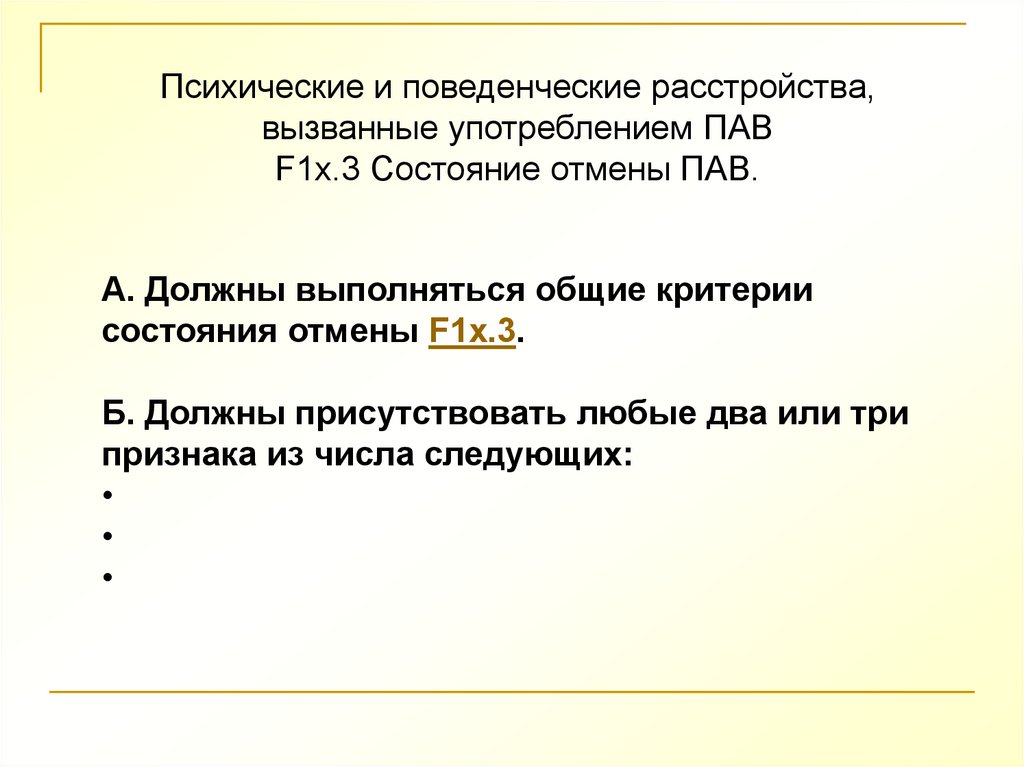 Психические и поведенческие расстройства, вызванные употреблением ПАВ
F1x.3 Состояние отмены ПАВ.

А. Должны выполняться общие критерии состояния отмены F1x.3.

Б. Должны присутствовать любые два или три признака из числа следующих:
•
•
•